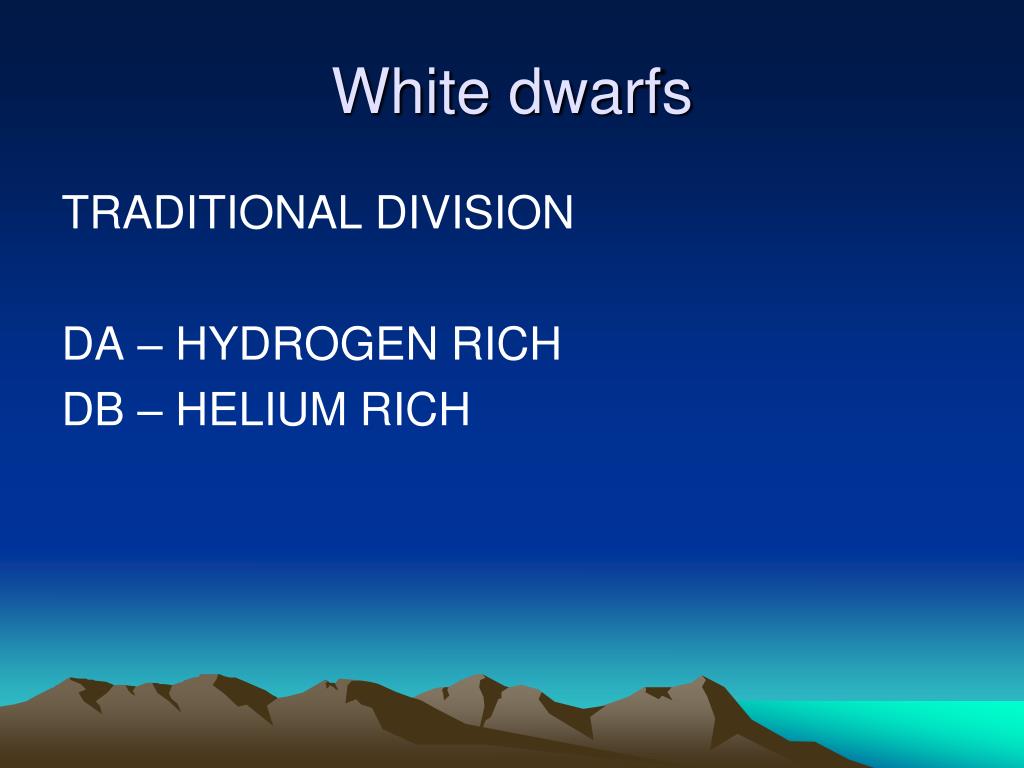 White dwarfs

TRADITIONAL DIVISION

DA – HYDROGEN RICH
DB – HELIUM RICH